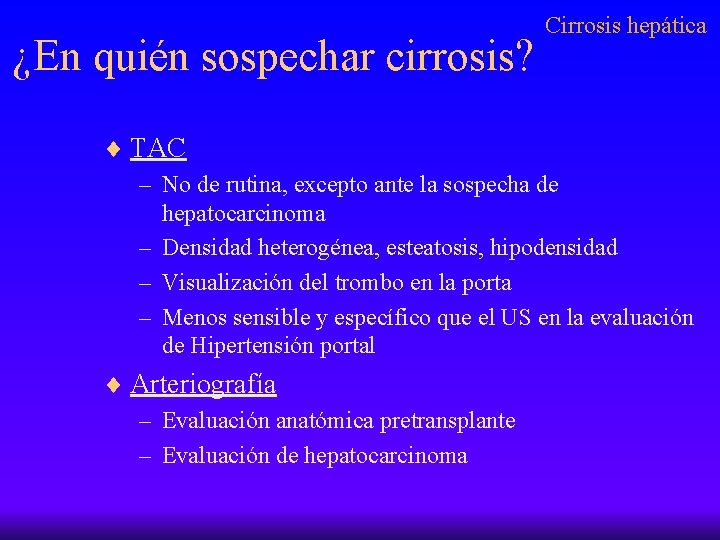 Cirrosis hepática

¿En quién sospechar cirrosis?

♦ TAC
– No de rutina, excepto ante la sospecha de hepatocarcinoma
– Densidad heterogénea, esteatosis, hipodensidad
– Visualización del trombo en la porta
– Menos sensible y específico que el US en la evaluación de Hipertensión portal

♦ Arteriografía
– Evaluación anatómica pretransplante
– Evaluación de hepatocarcinoma